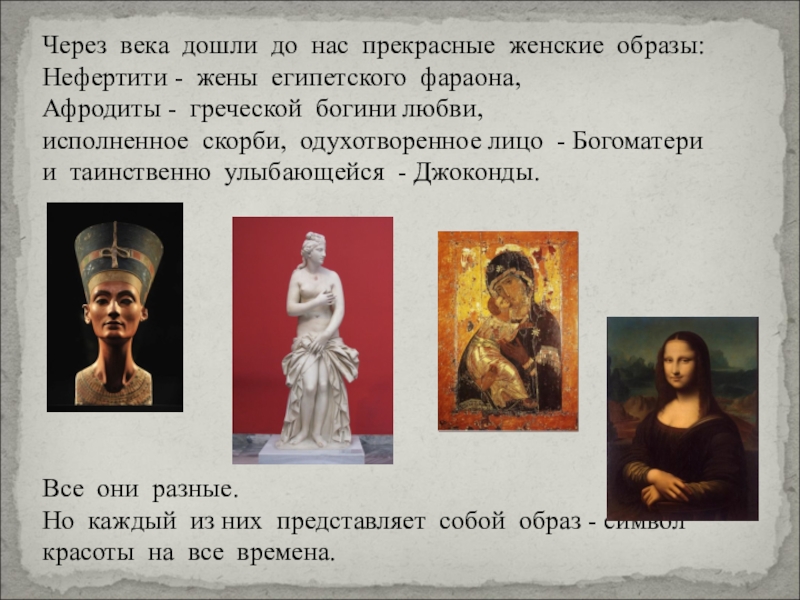 Через века дошли до нас прекрасные женские образы: Нефертити - жены египетского фараона, Афродиты - греческой богини любви, исполненное скорби, одухотворенное лицо - Богоматери и таинственно улыбающейся - Джоконды.

Все они разные.
Но каждый из них представляет собой образ - символ красоты на все времена.